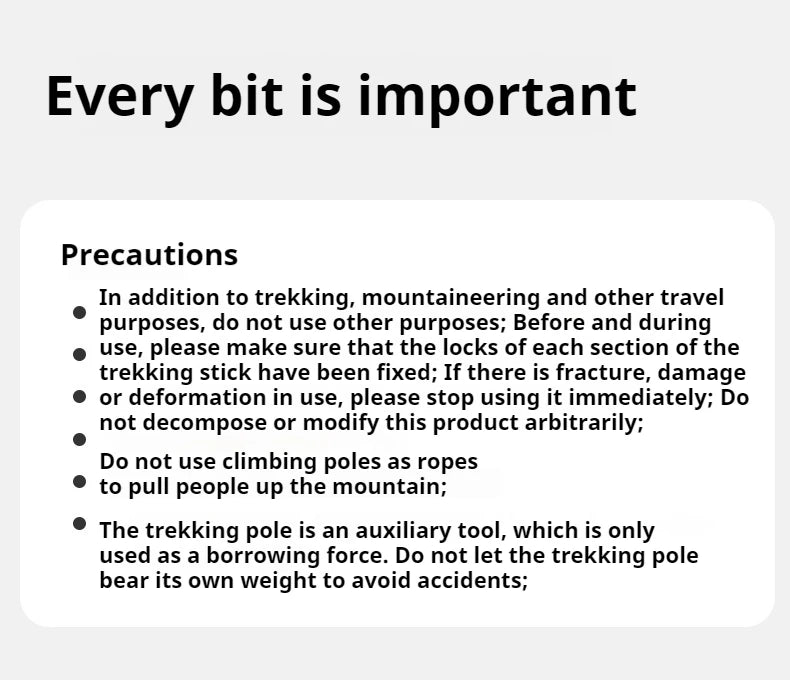 Every bit is important

Precautions

In addition to trekking, mountaineering and other travel purposes, do not use other purposes; Before and during use, please make sure that the locks of each section of the trekking stick have been fixed; If there is fracture, damage or deformation in use, please stop using it immediately; Do not decompose or modify this product arbitrarily;

Do not use climbing poles as ropes to pull people up the mountain;

The trekking pole is an auxiliary tool, which is only used as a borrowing force. Do not let the trekking pole bear its own weight to avoid accidents;